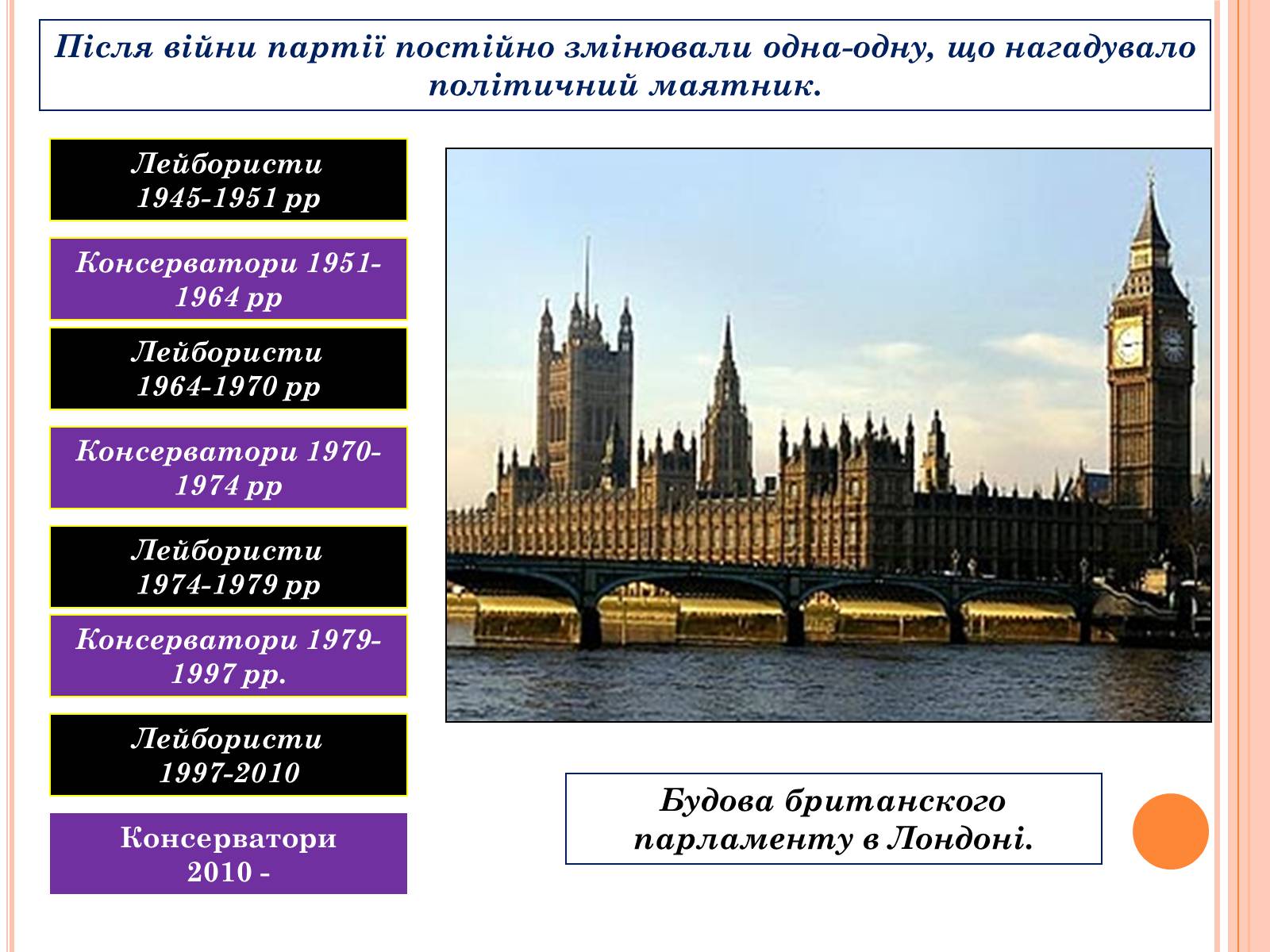 Після війни партії постійно змінювали одна-одну, що нагадувало політичний маятник.

Лейбористи
1945-1951 рр

Консерватори 1951-1964 рр

Лейбористи
1964-1970 рр

Консерватори 1970-1974 рр

Лейбористи
1974-1979 рр

Консерватори 1979-1997 рр.

Лейбористи
1997-2010

Консерватори
2010 -

Будова британского парламенту в Лондоні.